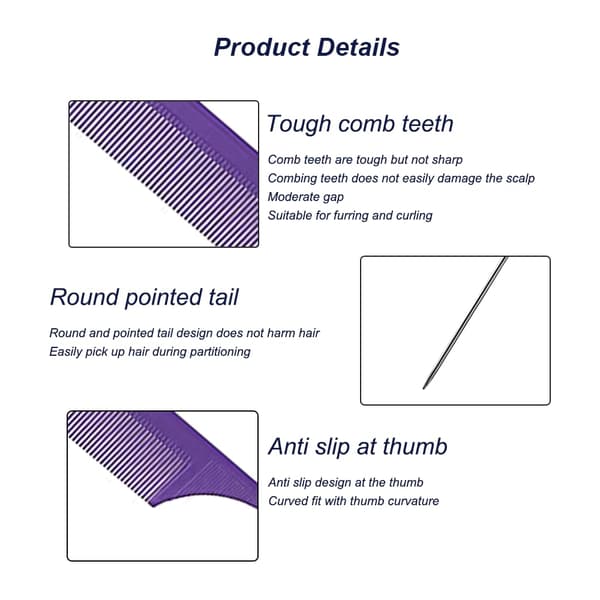 Product Details

Tough comb teeth

Comb teeth are tough but not sharp
Combing teeth does not easily damage the scalp
Moderate gap
Suitable for furring and curling

Round pointed tail

Round and pointed tail design does not harm hair
Easily pick up hair during partitioning

Anti slip at thumb

Anti slip design at the thumb
Curved fit with thumb curvature